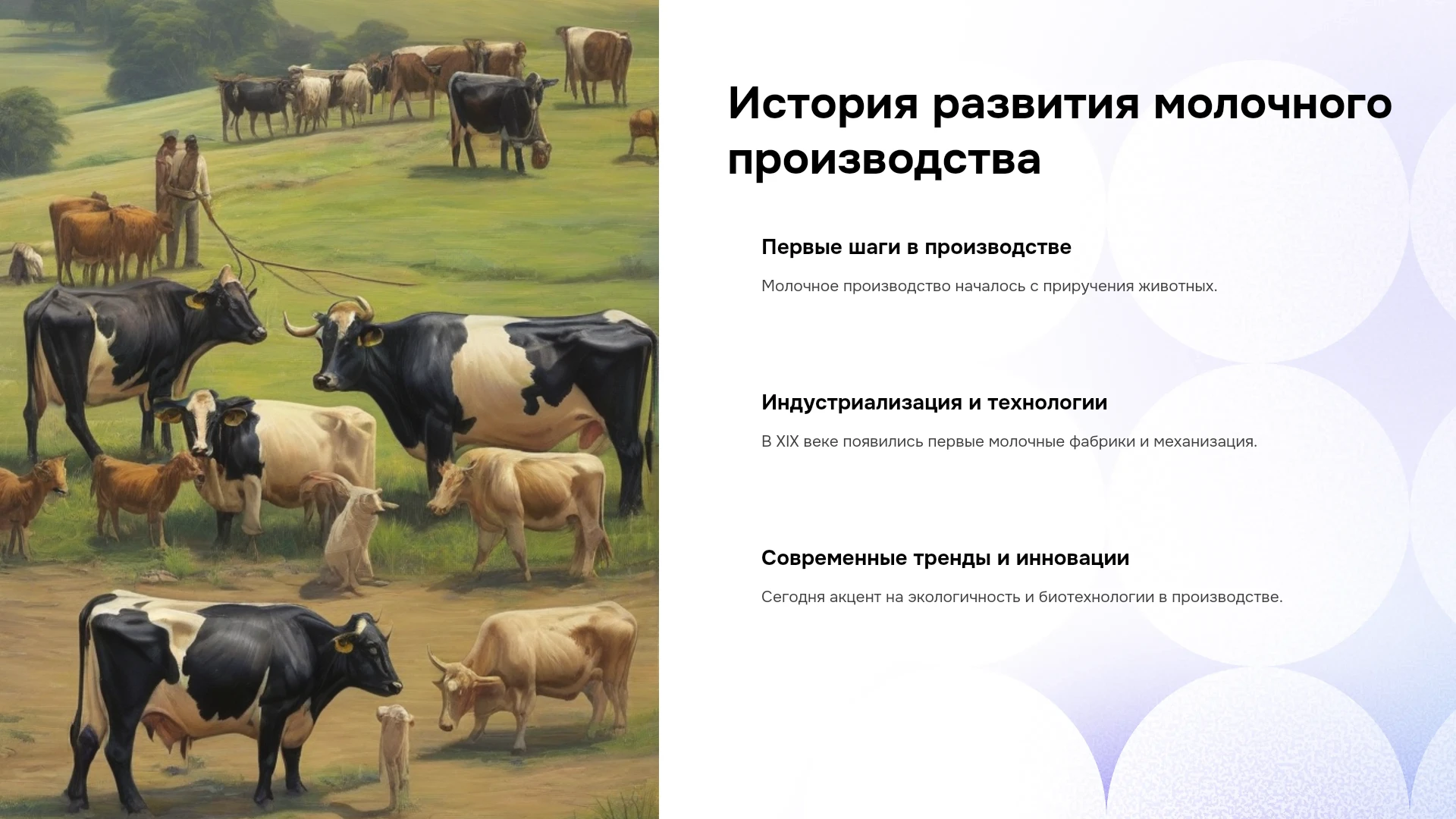 История развития молочного производства

Первые шаги в производстве

Молочное производство началось с приручения животных.

Индустриализация и технологии

В XIX веке появились первые молочные фабрики и механизация.

Современные тренды и инновации

Сегодня акцент на экологичность и биотехнологии в производстве.